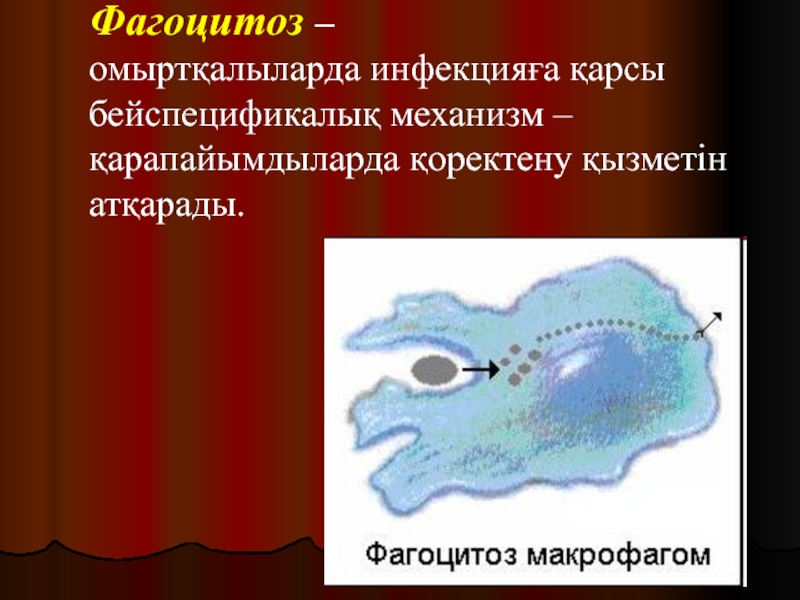 Фагоцитоз – омыртқалыларда инфекцияға қарсы бейспецификалық механизм – қарапайымдыларда қоректену қызметін атқарады.

Фагоцитоз макрофагом